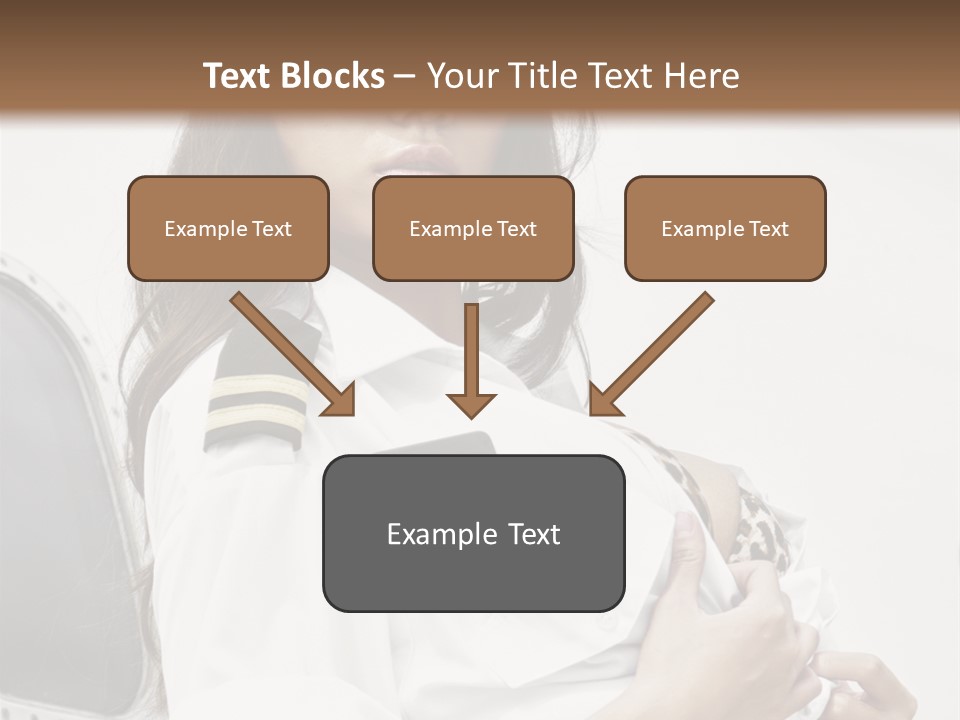 Text Blocks – Your Title Text Here

Example Text

Example Text

Example Text

Example Text